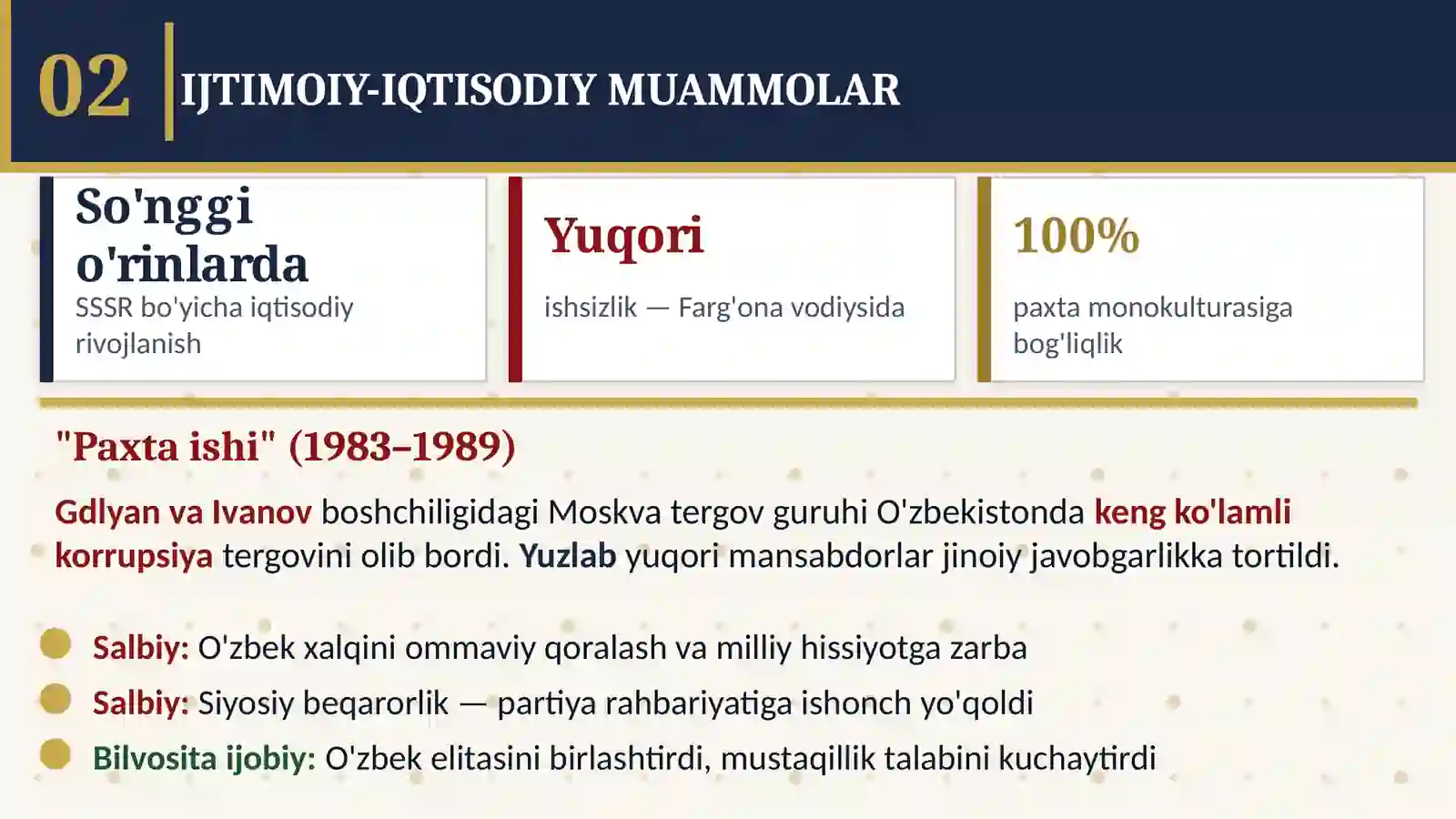 02

IJTIMOIY-IQTISODIY MUAMMOLAR

So'nggi o'rinlarda
SSSR bo'yicha iqtisodiy rivojlanish

Yuqori
ishsizlik — Farg'ona vodiysida

100%
paxta monokulturasiga bog'liqlik

"Paxta ishi" (1983–1989)

Gdlyan va Ivanov boshchiligidagi Moskva tergov guruhi O'zbekistonda keng ko'lamli korrupsiya tergovini olib bordi. Yuzlab yuqori mansabdorlar jinoiy javobgarlikka tortildi.

Salbiy: O'zbek xalqini ommaviy qoralash va milliy hissiyotga zarba

Salbiy: Siyosiy beqarorlik — partiya rahbariyatiga ishonch yo'qoldi

Bilvosita ijobiy: O'zbek elitasini birlashtirdi, mustaqillik talabini kuchaytirdi